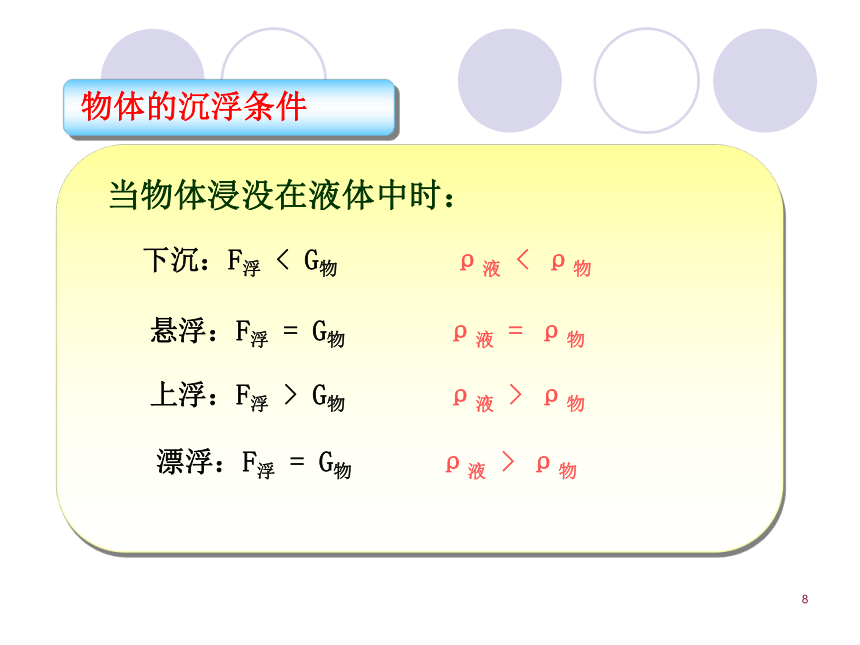 物体的沉浮条件

当物体浸没在液体中时：

下沉：$F_{浮} < G_{物}$ $\rho_{液} < \rho_{物}$

悬浮：$F_{浮} = G_{物}$ $\rho_{液} = \rho_{物}$

上浮：$F_{浮} > G_{物}$ $\rho_{液} > \rho_{物}$

漂浮：$F_{浮} = G_{物}$ $\rho_{液} > \rho_{物}$

8